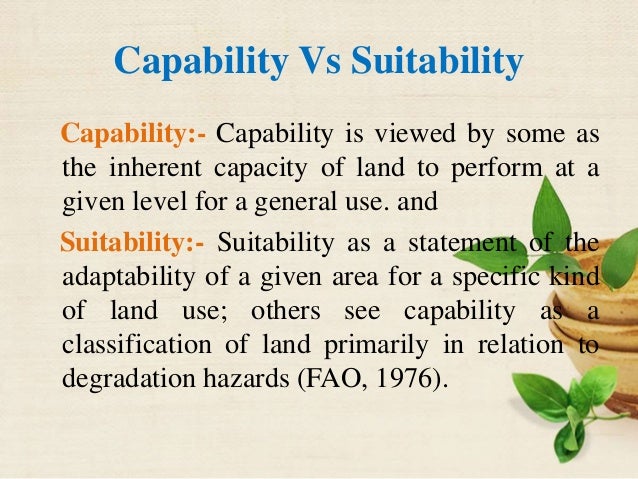 Capability Vs Suitability

Capability:- Capability is viewed by some as the inherent capacity of land to perform at a given level for a general use. and

Suitability:- Suitability as a statement of the adaptability of a given area for a specific kind of land use; others see capability as a classification of land primarily in relation to degradation hazards (FAO, 1976).